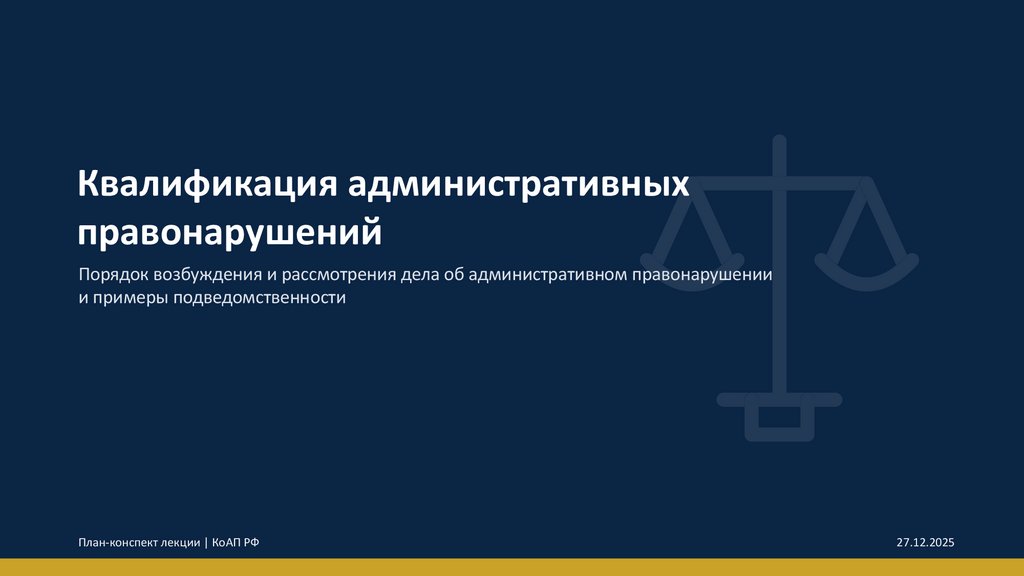 Квалификация административных правонарушений

Порядок возбуждения и рассмотрения дела об административном правонарушении и примеры подведомственности

План-конспект лекции | КоАП РФ

27.12.2025